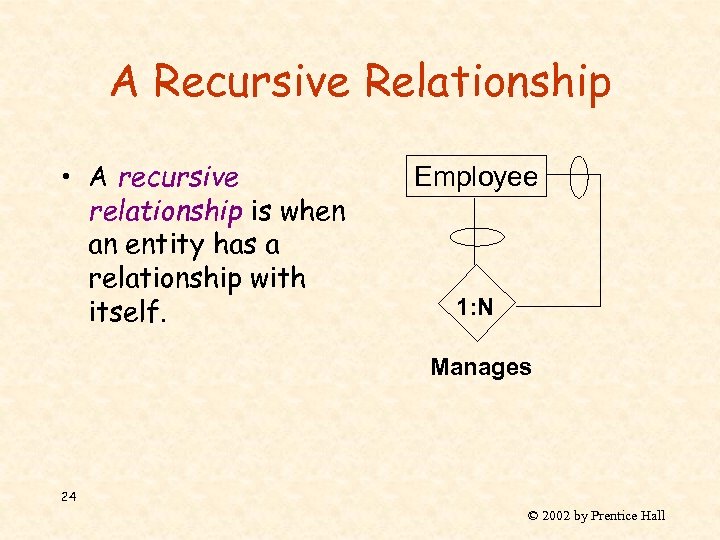 A Recursive Relationship

• A recursive relationship is when an entity has a relationship with itself.

Employee

1:N

Manages

24

© 2002 by Prentice Hall